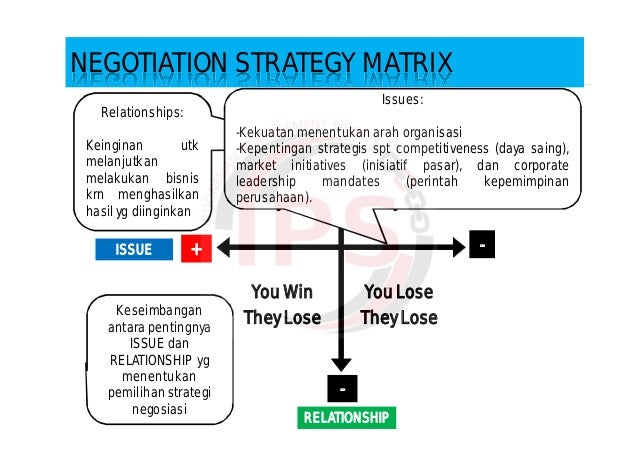 NEGOTIATION STRATEGY MATRIX

Relationships:

Keinginan utk melanjutkan melakukan bisnis krn menghasilkan hasil yg diinginkan

Issues:

-Kekuatan menentukan arah organisasi
-Kepentingan strategis spt competitiveness (daya saing), market initiatives (inisiatif pasar), dan corporate leadership mandates (perintah kepemimpinan perusahaan).

ISSUE + -

You Win They Lose

You Lose They Lose

Keseimbangan antara pentingnya ISSUE dan RELATIONSHIP yg menentukan pemilihan strategi negosiasi

-

RELATIONSHIP